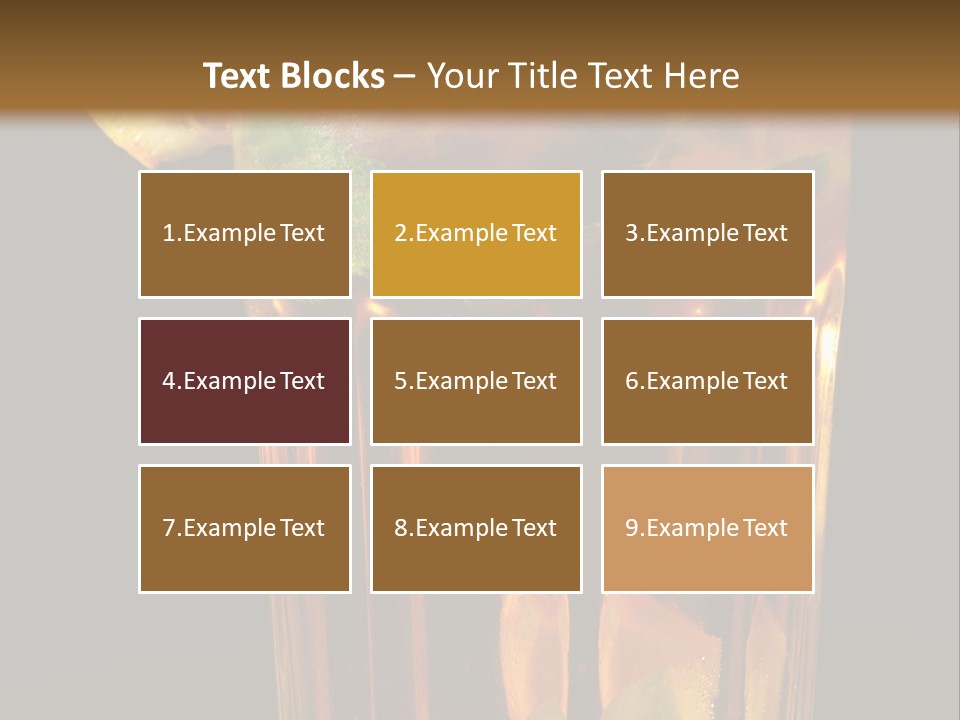 Text Blocks – Your Title Text Here

1.Example Text

2.Example Text

3.Example Text

4.Example Text

5.Example Text

6.Example Text

7.Example Text

8.Example Text

9.Example Text